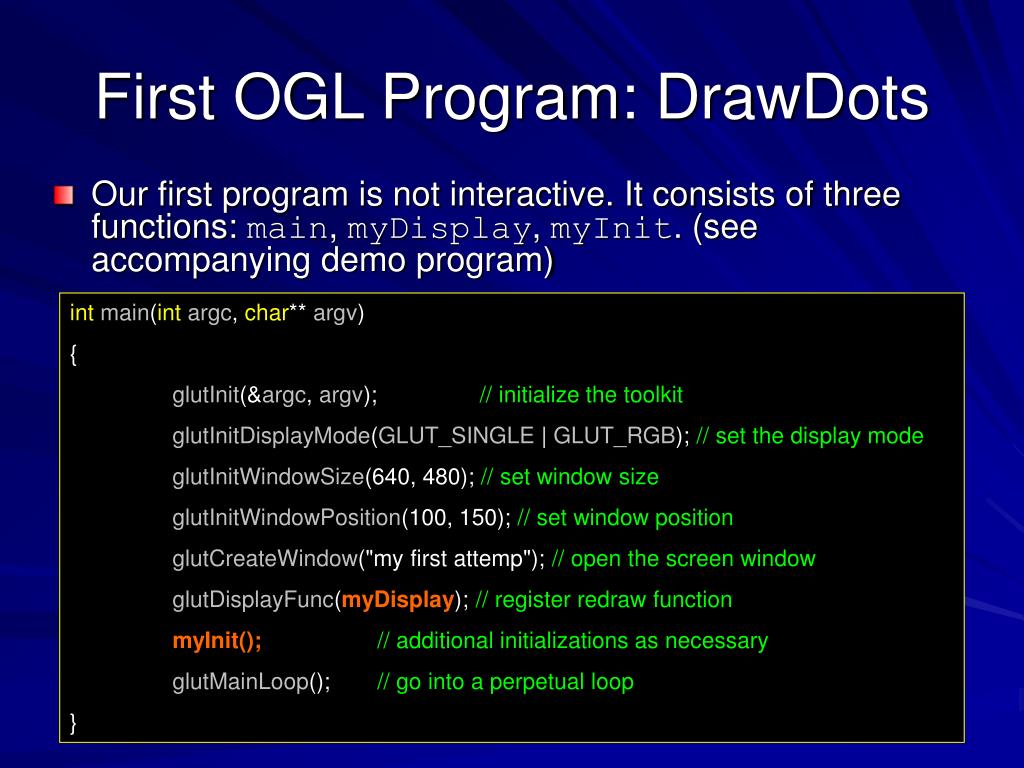 First OGL Program: DrawDots

Our first program is not interactive. It consists of three functions: main, myDisplay, myInit. (see accompanying demo program)

int main(int argc, char** argv)
{
glutInit(&argc, argv); // initialize the toolkit
glutInitDisplayMode(GLUT_SINGLE | GLUT_RGB); // set the display mode
glutInitWindowSize(640, 480); // set window size
glutInitWindowPosition(100, 150); // set window position
glutCreateWindow("my first attemp"); // open the screen window
glutDisplayFunc(myDisplay); // register redraw function
myInit(); // additional initializations as necessary
glutMainLoop(); // go into a perpetual loop
}